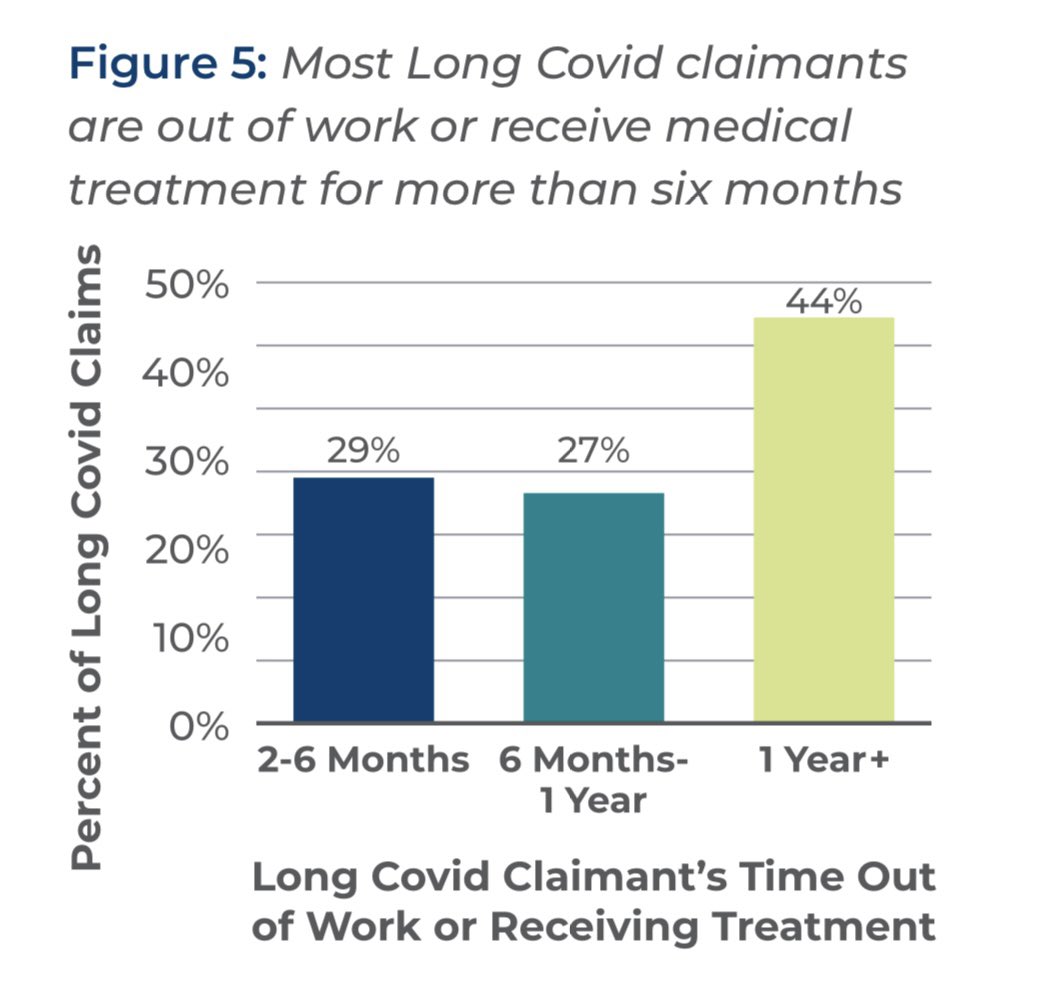 Figure 5: Most Long Covid claimants are out of work or receive medical treatment for more than six months

Percent of Long Covid Claims

50%
40%
30%
20%
10%
0%

29%
27%
44%

2-6 Months
6 Months-1 Year
1 Year+

Long Covid Claimant's Time Out of Work or Receiving Treatment